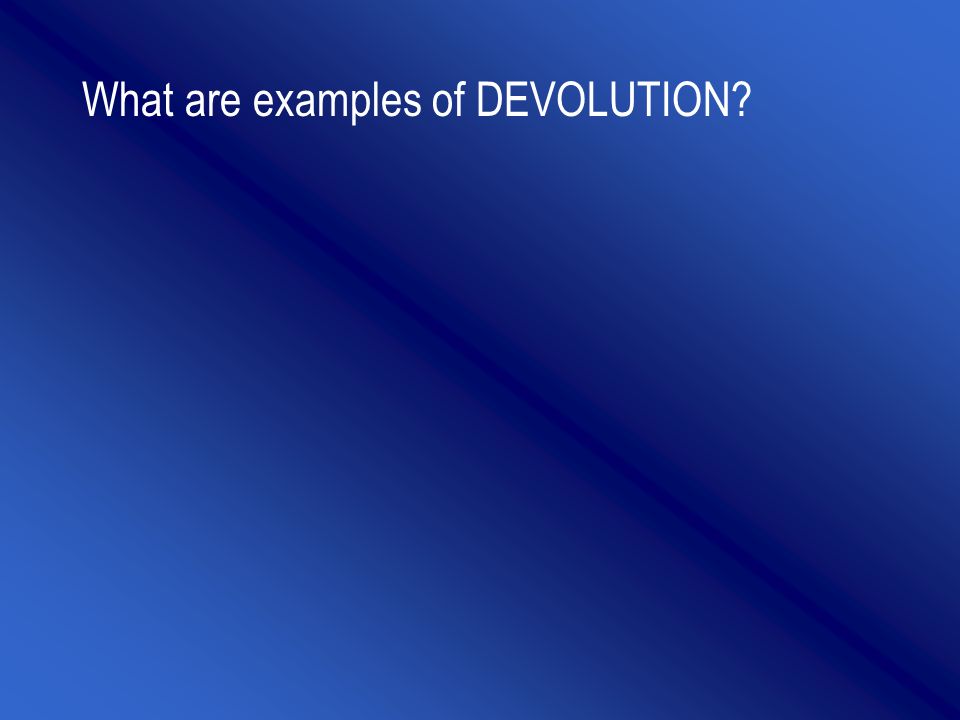 What are examples of DEVOLUTION?